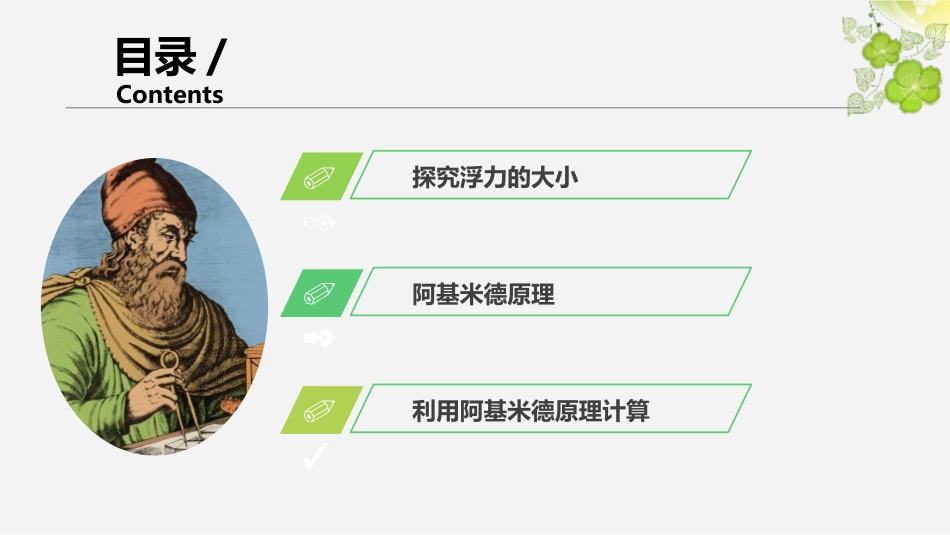 目录 /
Contents

探究浮力的大小

阿基米德原理

利用阿基米德原理计算